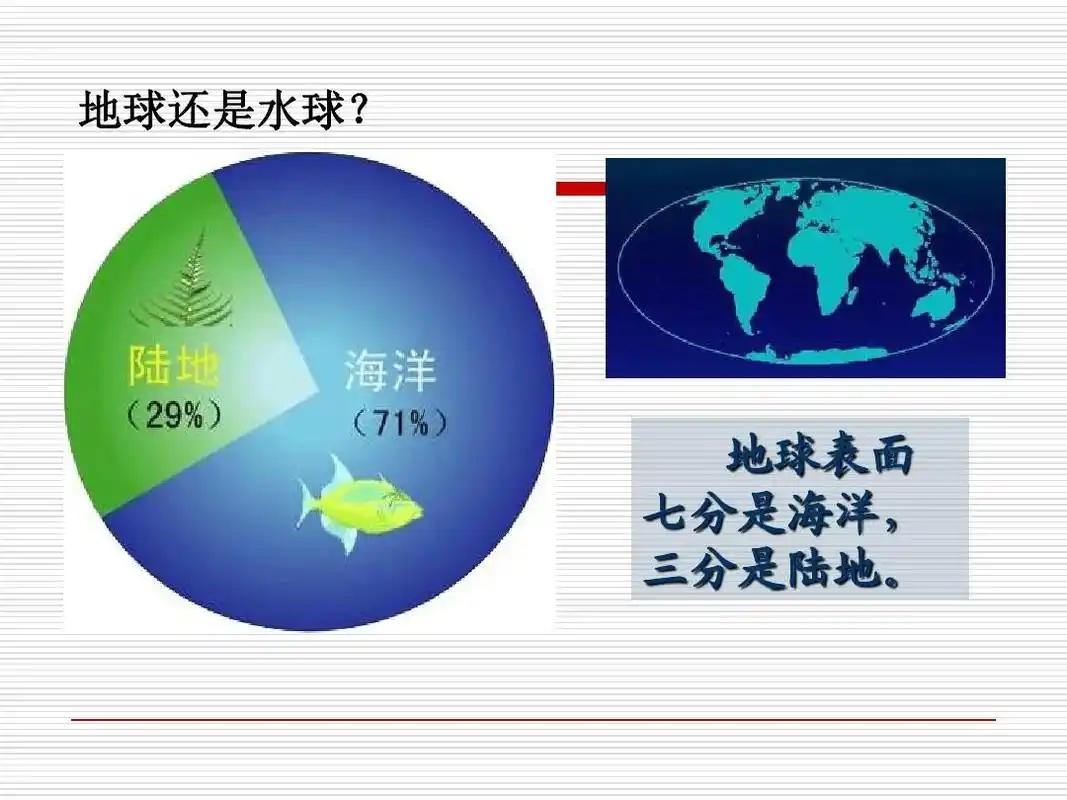 地球还是水球？

陆地
（29%）

海洋
（71%）

地球表面七分是海洋，三分是陆地。